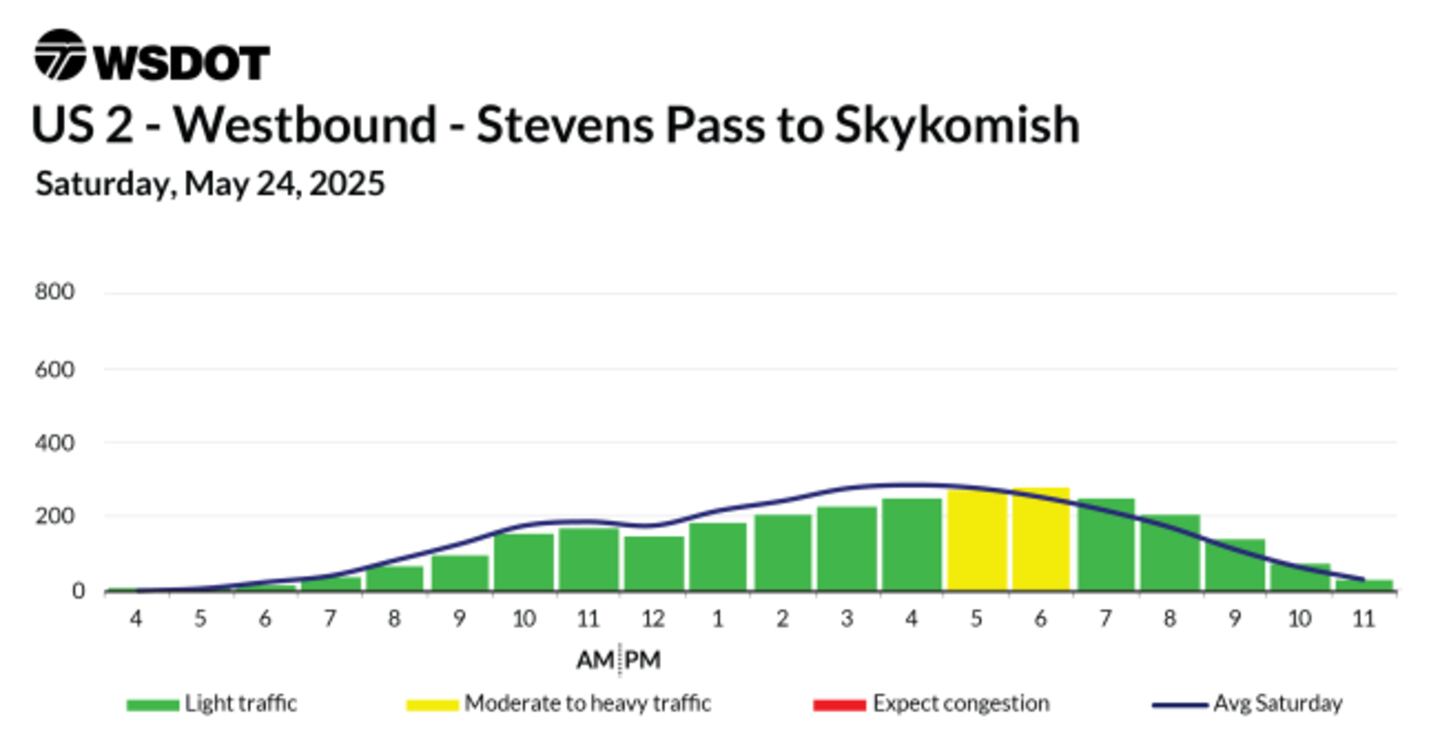 WSDOT

US 2 - Westbound - Stevens Pass to Skykomish

Saturday, May 24, 2025

800
600
400
200
0

4 5 6 7 8 9 10 11 12 1 2 3 4 5 6 7 8 9 10 11

AM PM

Light traffic
Moderate to heavy traffic
Expect congestion
Avg Saturday